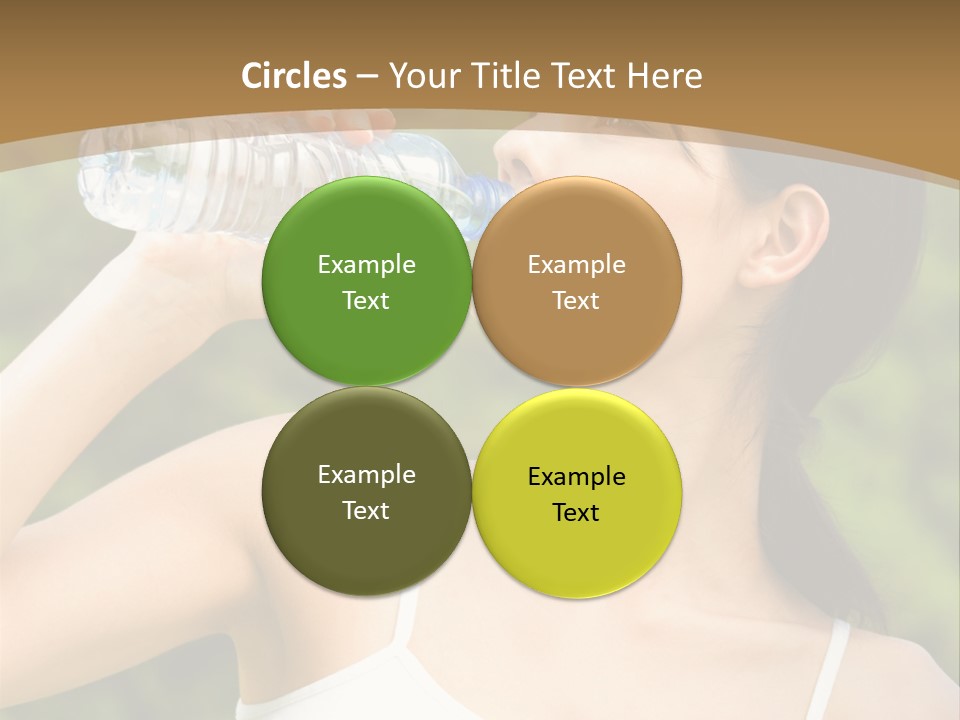 Circles – Your Title Text Here

Example Text

Example Text

Example Text

Example Text